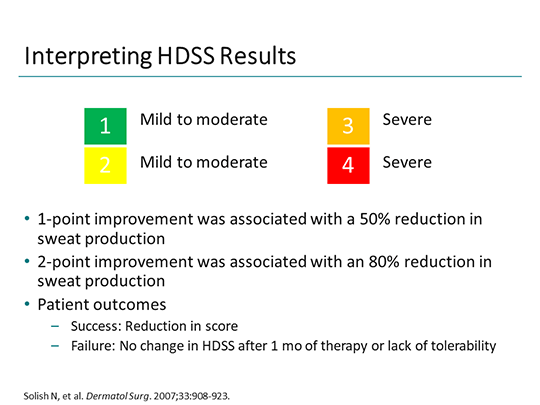 Interpreting HDSS Results

1 Mild to moderate
2 Mild to moderate

3 Severe
4 Severe

• 1-point improvement was associated with a 50% reduction in sweat production
• 2-point improvement was associated with an 80% reduction in sweat production
• Patient outcomes
– Success: Reduction in score
– Failure: No change in HDSS after 1 mo of therapy or lack of tolerability

Solish N, et al. Dermatol Surg. 2007;33:908-923.